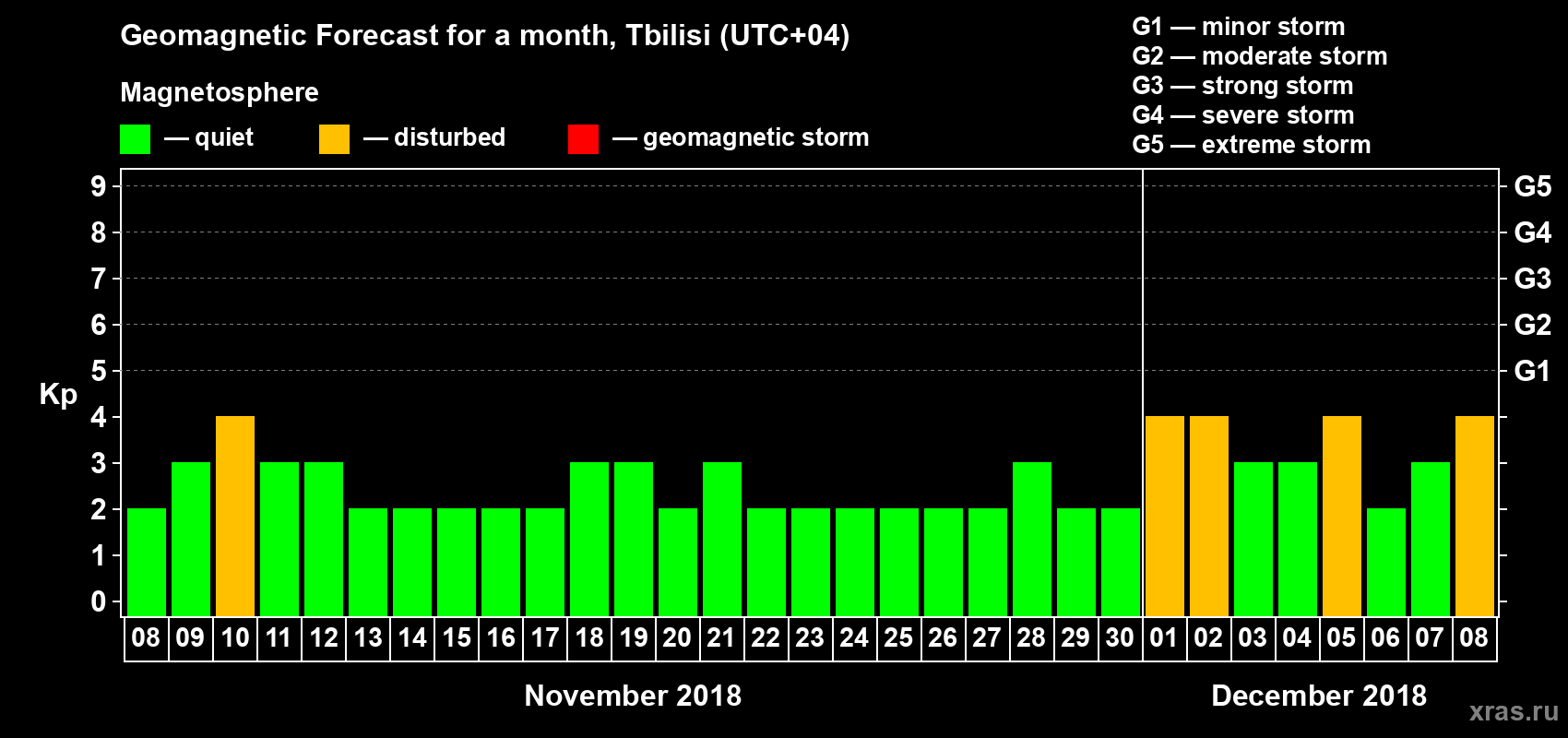 Geomagnetic Forecast for a month, Tbilisi (UTC+04)

Magnetosphere

— quiet — disturbed — geomagnetic storm

G1 — minor storm
G2 — moderate storm
G3 — strong storm
G4 — severe storm
G5 — extreme storm

Kp
9
8
7
6
5
4
3
2
1
0

G5
G4
G3
G2
G1

08 09 10 11 12 13 14 15 16 17 18 19 20 21 22 23 24 25 26 27 28 29 30 01 02 03 04 05 06 07 08

November 2018

December 2018

xras.ru